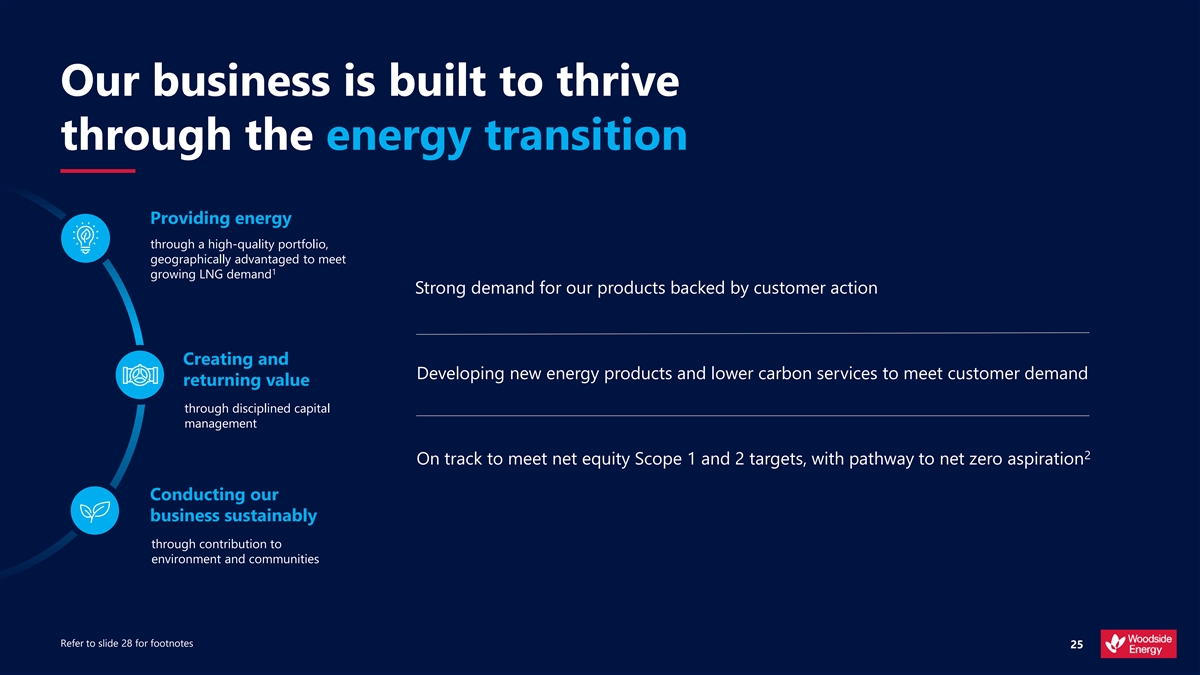 Our business is built to thrive through the energy transition

Providing energy

through a high-quality portfolio, geographically advantaged to meet growing LNG demand$^1$

Creating and returning value

through disciplined capital management

Conducting our business sustainably

through contribution to environment and communities

Strong demand for our products backed by customer action

Developing new energy products and lower carbon services to meet customer demand

On track to meet net equity Scope 1 and 2 targets, with pathway to net zero aspiration$^2$

Refer to slide 28 for footnotes

25

Woodside Energy